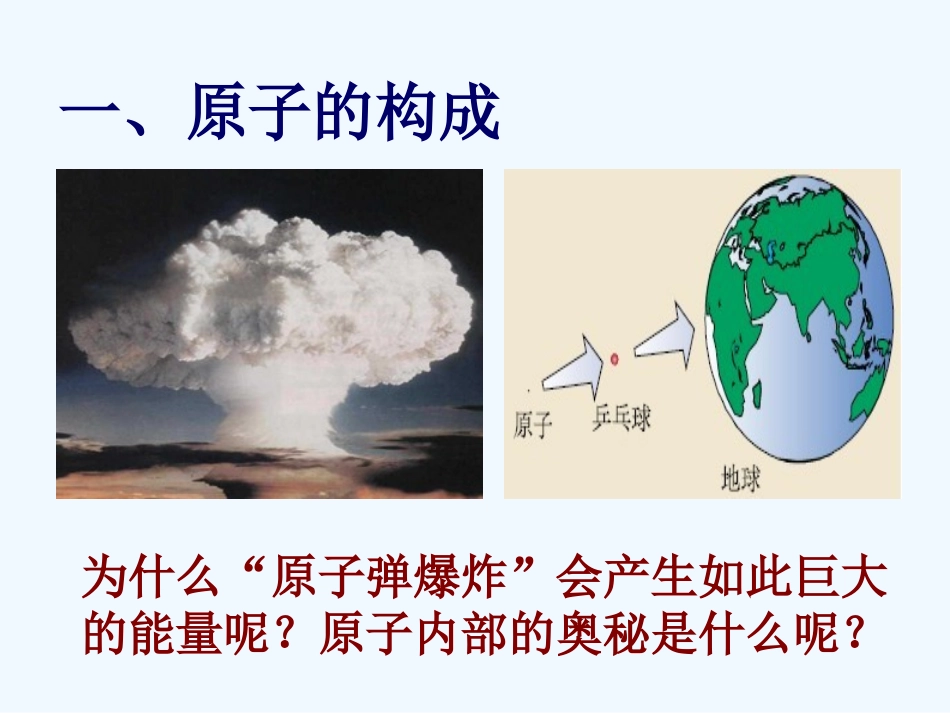 一、原子的构成

原子

乒乓球

地球

为什么“原子弹爆炸”会产生如此巨大的能量呢？原子内部的奥秘是什么呢？